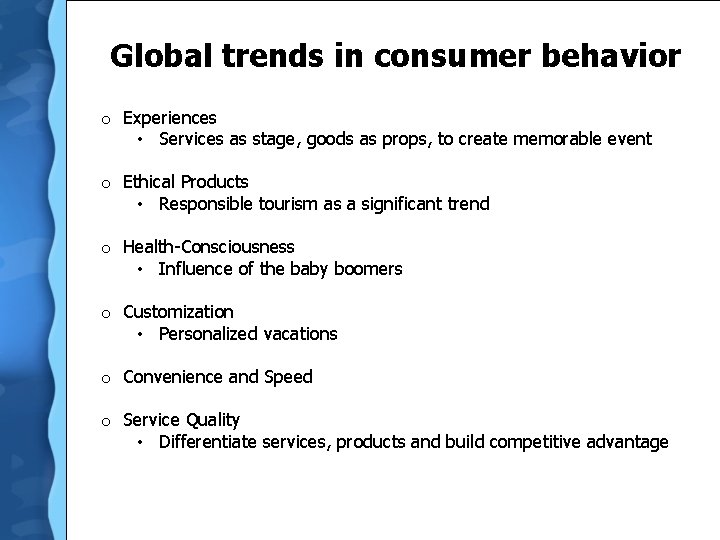 Global trends in consumer behavior

o Experiences
• Services as stage, goods as props, to create memorable event

o Ethical Products
• Responsible tourism as a significant trend

o Health-Consciousness
• Influence of the baby boomers

o Customization
• Personalized vacations

o Convenience and Speed

o Service Quality
• Differentiate services, products and build competitive advantage